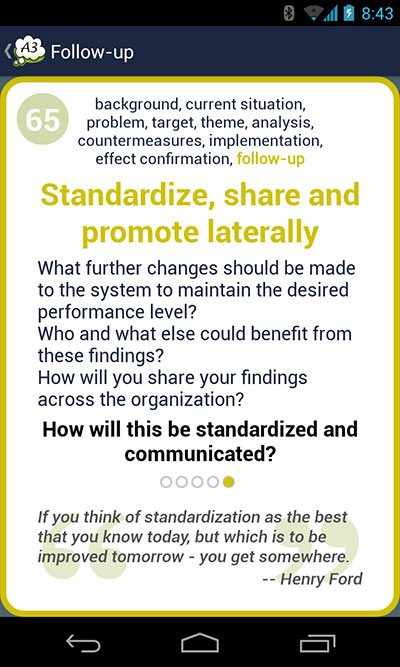 8:43

A3 Follow-up

65

background, current situation, problem, target, theme, analysis, countermeasures, implementation, effect confirmation, follow-up

Standardize, share and promote laterally

What further changes should be made to the system to maintain the desired performance level?
Who and what else could benefit from these findings?
How will you share your findings across the organization?

How will this be standardized and communicated?

If you think of standardization as the best that you know today, but which is to be improved tomorrow - you get somewhere.
-- Henry Ford